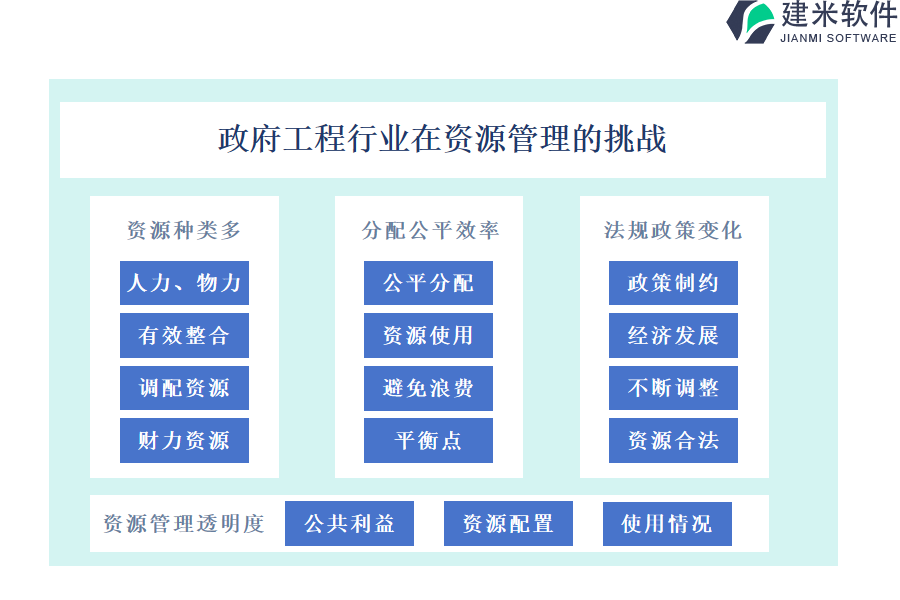 建米软件
JIANMI SOFTWARE

政府工程行业在资源管理的挑战

资源种类多
人力、物力
有效整合
调配资源
财力资源

分配公平效率
公平分配
资源使用
避免浪费
平衡点

法规政策变化
政策制约
经济发展
不断调整
资源合法

资源管理透明度
公共利益
资源配置
使用情况